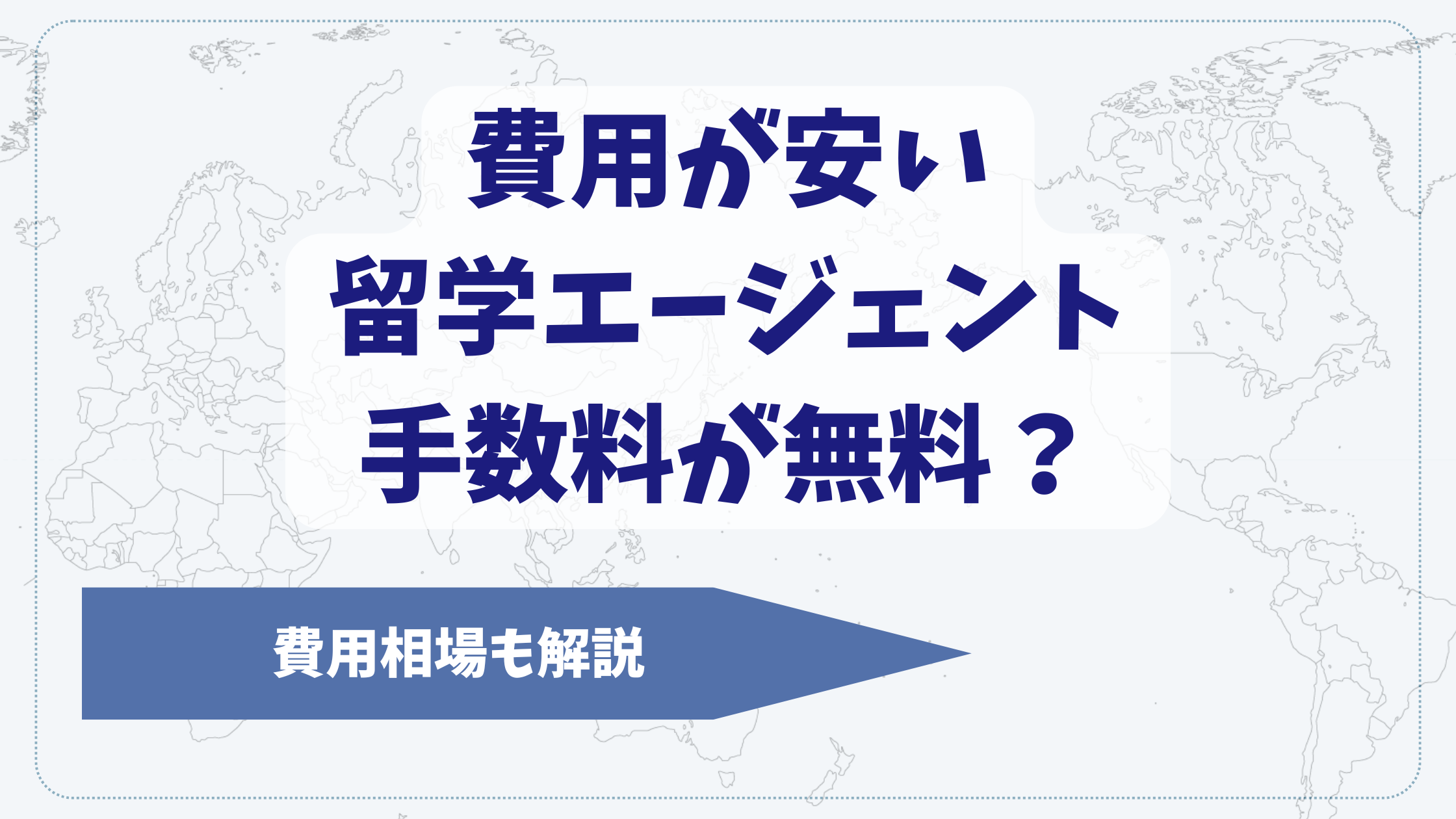 費用が安い
留学エージェント
手数料が無料？

費用相場も解説